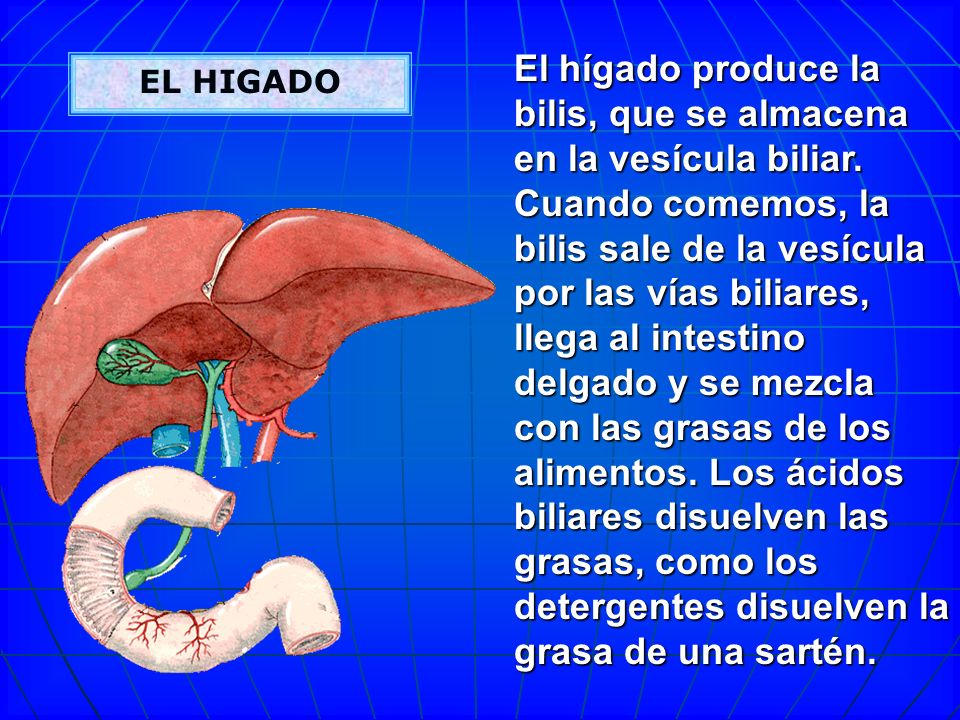 EL HIGADO

El hígado produce la bilis, que se almacena en la vesícula biliar. Cuando comemos, la bilis sale de la vesícula por las vías biliares, llega al intestino delgado y se mezcla con las grasas de los alimentos. Los ácidos biliares disuelven las grasas, como los detergentes disuelven la grasa de una sartén.